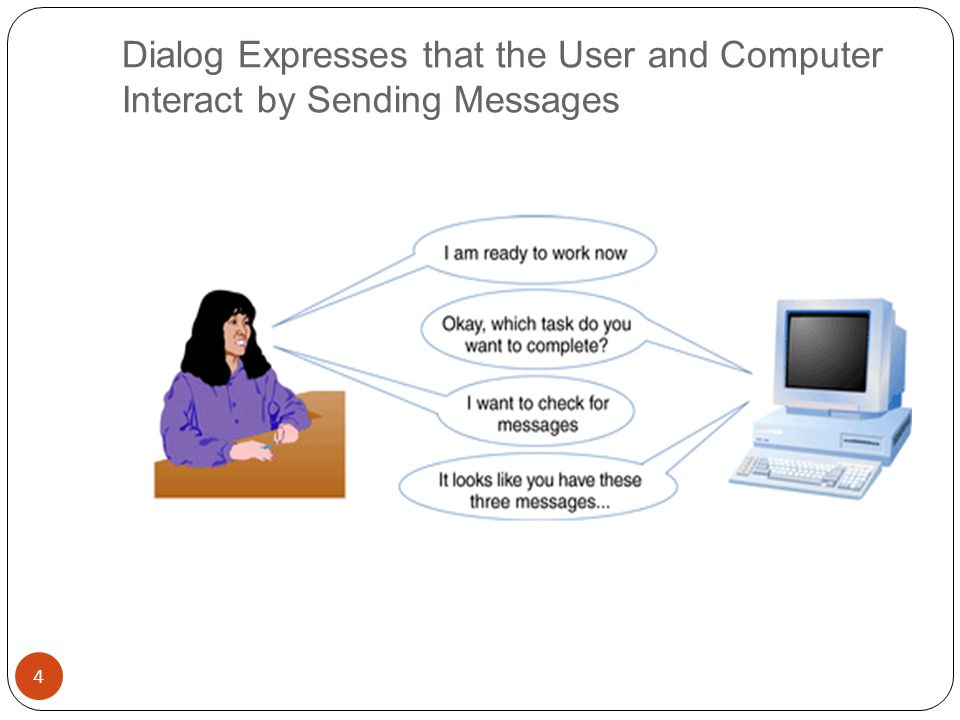 Dialog Expresses that the User and Computer Interact by Sending Messages

I am ready to work now

Okay, which task do you want to complete?

I want to check for messages

It looks like you have these three messages...

4